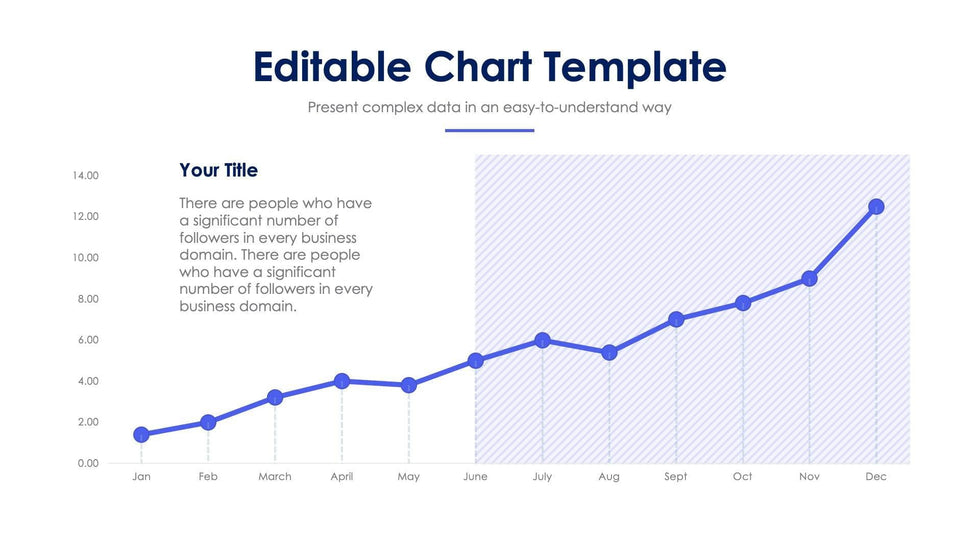 Editable Chart Template

Present complex data in an easy-to-understand way

Your Title

There are people who have a significant number of followers in every business domain. There are people who have a significant number of followers in every business domain.

14.00
12.00
10.00
8.00
6.00
4.00
2.00
0.00

Jan Feb March April May June July Aug Sept Oct Nov Dec